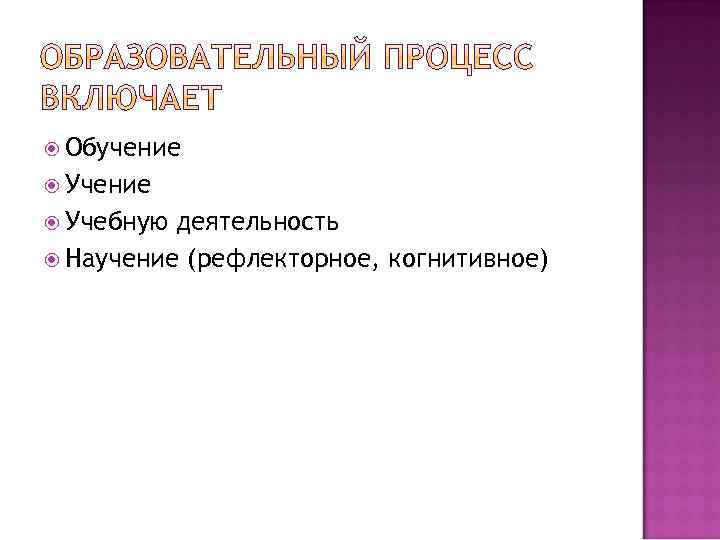 ОБРАЗОВАТЕЛЬНЫЙ ПРОЦЕСС ВКЛЮЧАЕТ

Обучение
Учение
Учебную деятельность
Научение (рефлекторное, когнитивное)